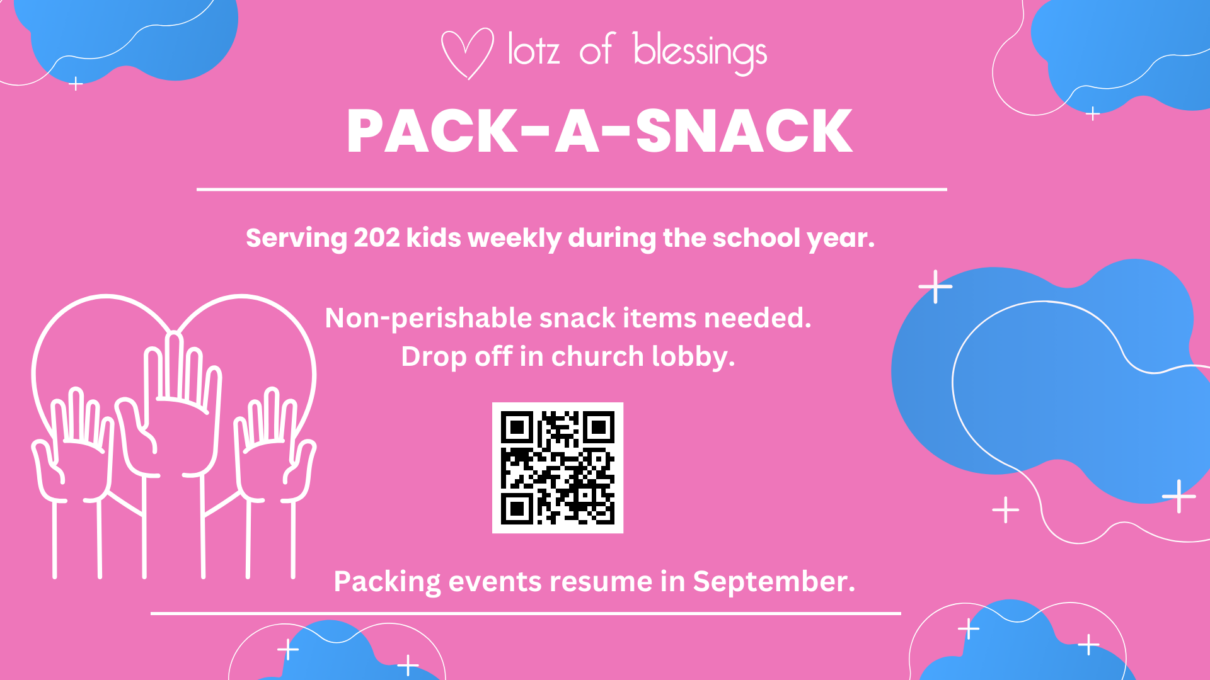 lotz of blessings

PACK-A-SNACK

Serving 202 kids weekly during the school year.

Non-perishable snack items needed.
Drop off in church lobby.

Packing events resume in September.